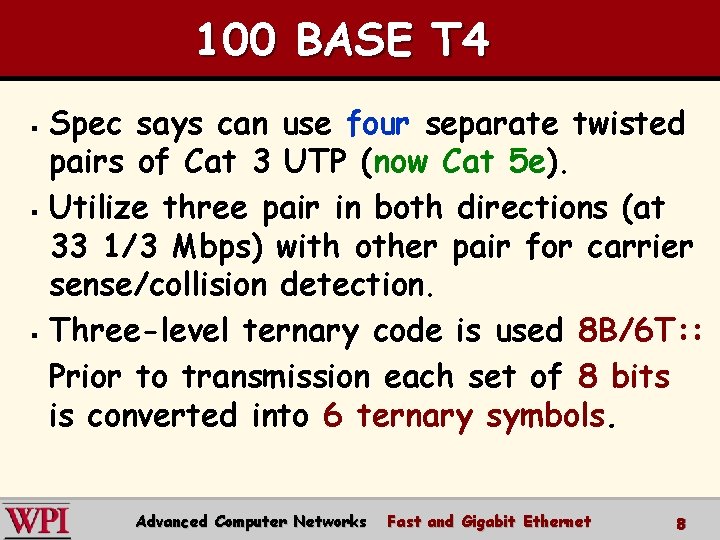 100 BASE T4

▪ Spec says can use four separate twisted pairs of Cat 3 UTP (now Cat 5e).

▪ Utilize three pair in both directions (at 33 1/3 Mbps) with other pair for carrier sense/collision detection.

▪ Three-level ternary code is used 8B/6T::

Prior to transmission each set of 8 bits is converted into 6 ternary symbols.

WPI Advanced Computer Networks Fast and Gigabit Ethernet 8